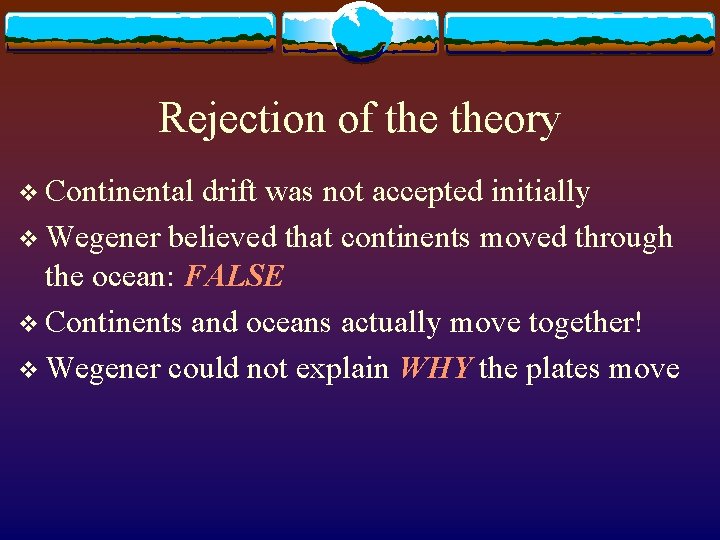 Rejection of the theory

❖ Continental drift was not accepted initially

❖ Wegener believed that continents moved through the ocean: FALSE

❖ Continents and oceans actually move together!

❖ Wegener could not explain WHY the plates move